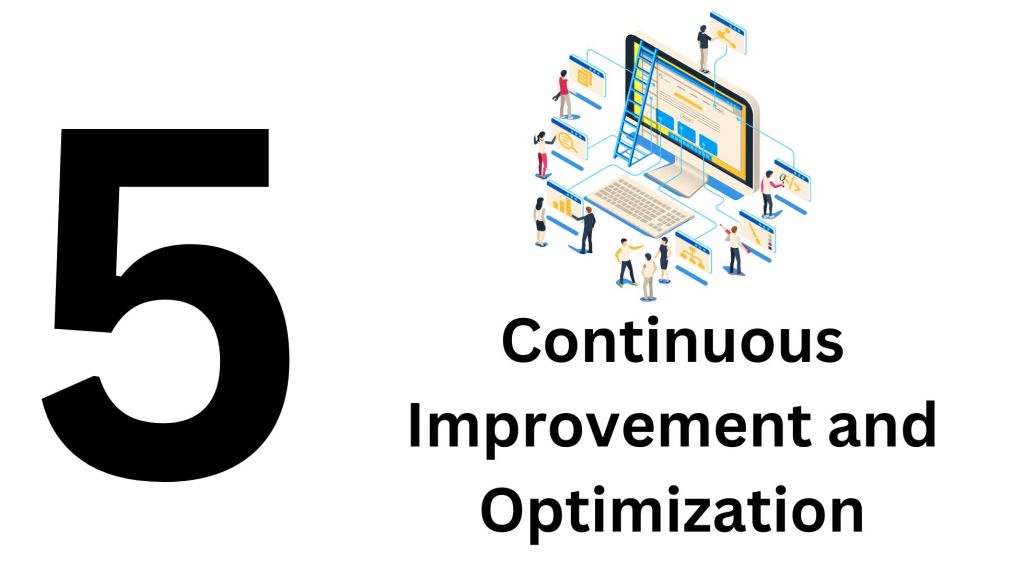 5

Continuous Improvement and Optimization